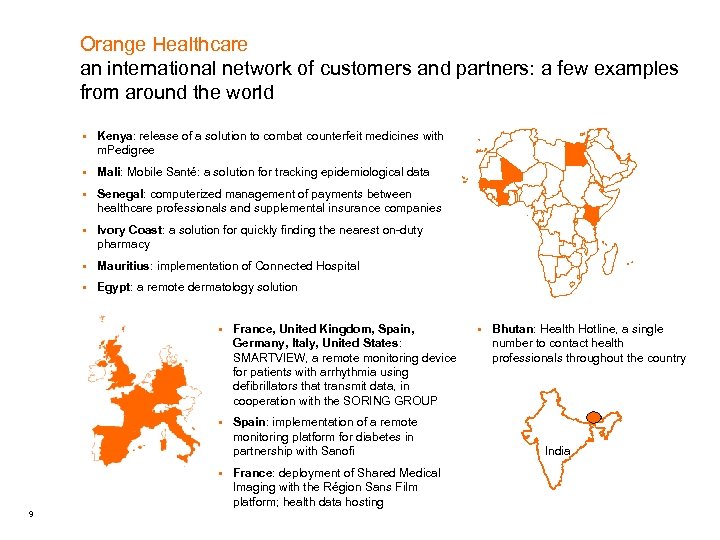 Orange Healthcare
an international network of customers and partners: a few examples from around the world

▪ Kenya: release of a solution to combat counterfeit medicines with mPedigree

▪ Mali: Mobile Santé: a solution for tracking epidemiological data

▪ Senegal: computerized management of payments between healthcare professionals and supplemental insurance companies

▪ Ivory Coast: a solution for quickly finding the nearest on-duty pharmacy

▪ Mauritius: implementation of Connected Hospital

▪ Egypt: a remote dermatology solution

▪ France, United Kingdom, Spain, Germany, Italy, United States: SMARTVIEW, a remote monitoring device for patients with arrhythmia using defibrillators that transmit data, in cooperation with the SORING GROUP

▪ Spain: implementation of a remote monitoring platform for diabetes in partnership with Sanofi

▪ France: deployment of Shared Medical Imaging with the Région Sans Film platform; health data hosting

▪ Bhutan: Health Hotline, a single number to contact health professionals throughout the country

India

9